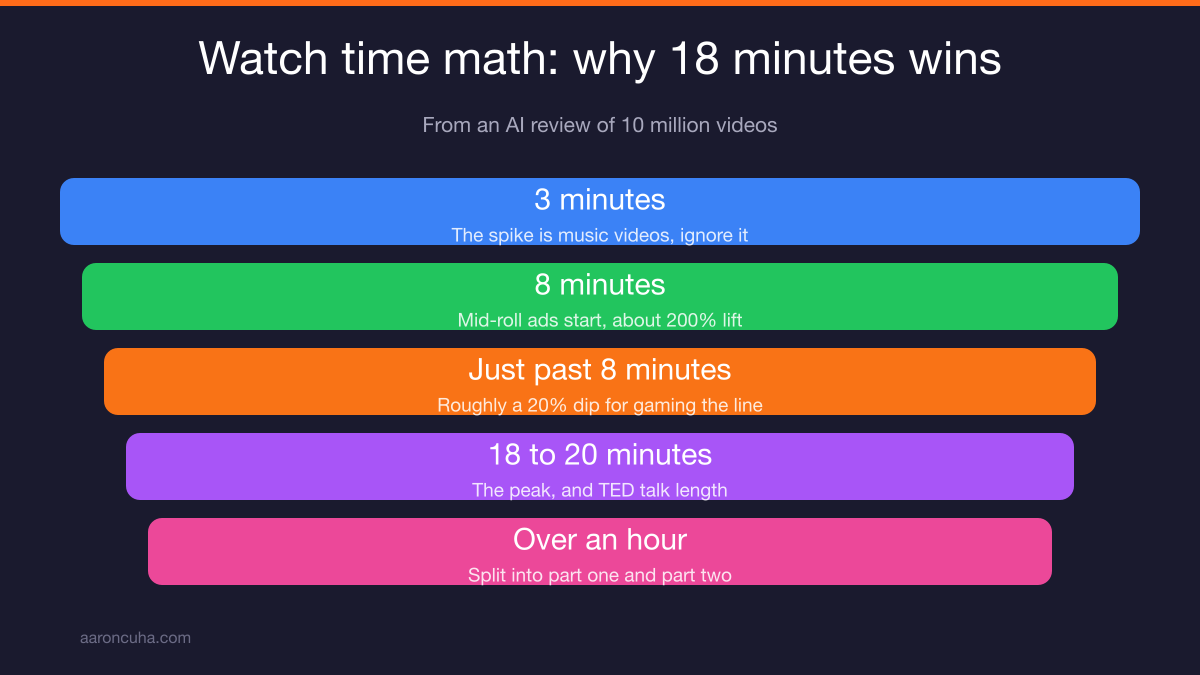 Watch time math: why 18 minutes wins

From an AI review of 10 million videos

3 minutes
The spike is music videos, ignore it

8 minutes
Mid-roll ads start, about 200% lift

Just past 8 minutes
Roughly a 20% dip for gaming the line

18 to 20 minutes
The peak, and TED talk length

Over an hour
Split into part one and part two

aaroncuha.com